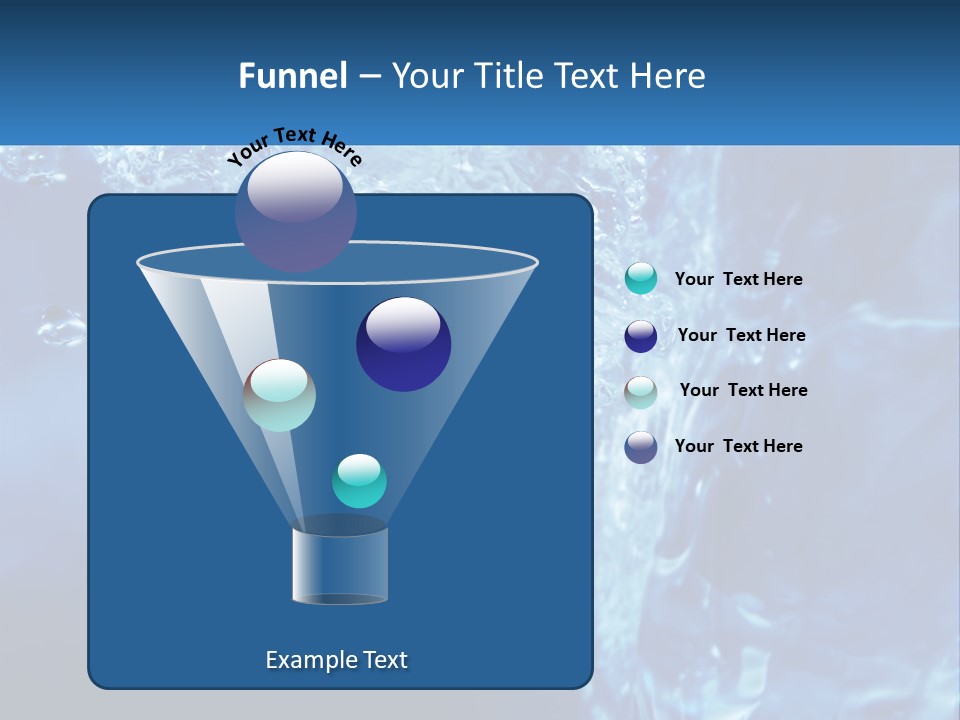 Funnel – Your Title Text Here

Your Text Here

Your Text Here

Your Text Here

Your Text Here

Your Text Here

Example Text